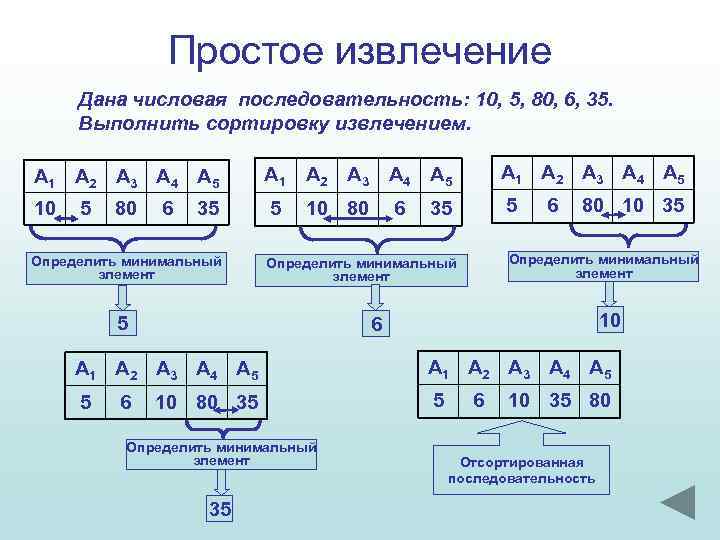 Простое извлечение

Дана числовая последовательность: 10, 5, 80, 6, 35. Выполнить сортировку извлечением.

| $A_1$ | $A_2$ | $A_3$ | $A_4$ | $A_5$ |
|---|---|---|---|---|
| 10 | 5 | 80 | 6 | 35 |

Определить минимальный элемент

5

| $A_1$ | $A_2$ | $A_3$ | $A_4$ | $A_5$ |
|---|---|---|---|---|
| 5 | 10 | 80 | 6 | 35 |

Определить минимальный элемент

6

| $A_1$ | $A_2$ | $A_3$ | $A_4$ | $A_5$ |
|---|---|---|---|---|
| 5 | 6 | 80 | 10 | 35 |

Определить минимальный элемент

10

| $A_1$ | $A_2$ | $A_3$ | $A_4$ | $A_5$ |
|---|---|---|---|---|
| 5 | 6 | 10 | 80 | 35 |

Определить минимальный элемент

35

| $A_1$ | $A_2$ | $A_3$ | $A_4$ | $A_5$ |
|---|---|---|---|---|
| 5 | 6 | 10 | 35 | 80 |

Отсортированная последовательность